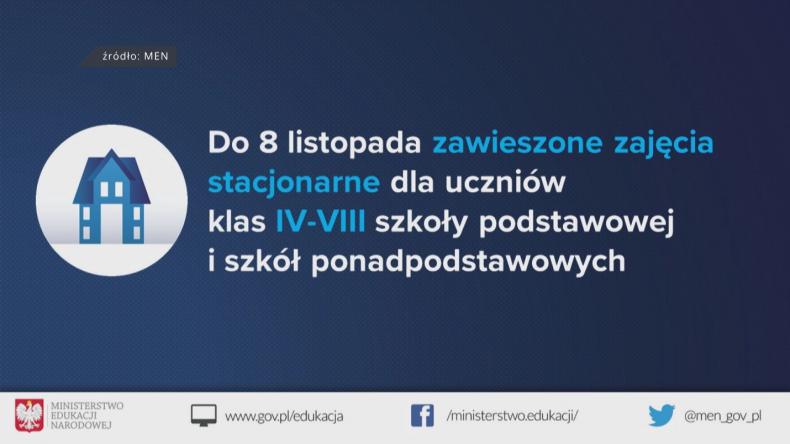 źródło: MEN

Do 8 listopada zawieszone zajęcia stacjonarne dla uczniów klas IV-VIII szkoły podstawowej i szkół ponadpodstawowych

MINISTERSTWO EDUKACJI NARODOWEJ

www.gov.pl/edukacja

/ministerstwo.edukacji/

@men_gov_pl